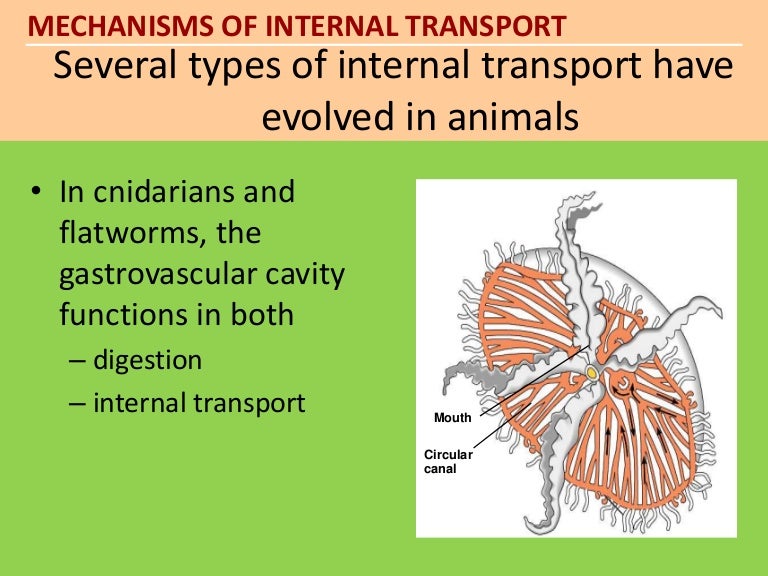 MECHANISMS OF INTERNAL TRANSPORT

Several types of internal transport have evolved in animals

• In cnidarians and flatworms, the gastrovascular cavity functions in both
– digestion
– internal transport

Mouth

Circular canal